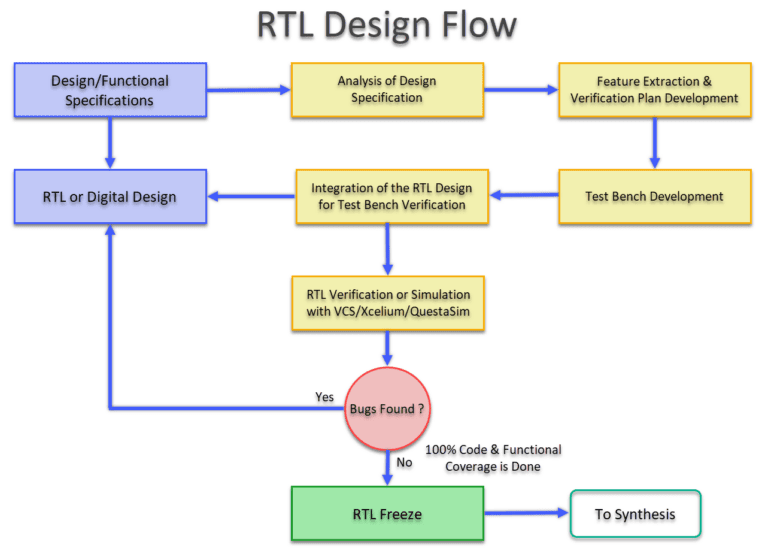 RTL Design Flow

Design/Functional Specifications

Analysis of Design Specification

Feature Extraction & Verification Plan Development

RTL or Digital Design

Integration of the RTL Design for Test Bench Verification

Test Bench Development

RTL Verification or Simulation with VCS/Xcelium/QuestaSim

Yes

Bugs Found ?

No

100% Code & Functional Coverage is Done

RTL Freeze

To Synthesis